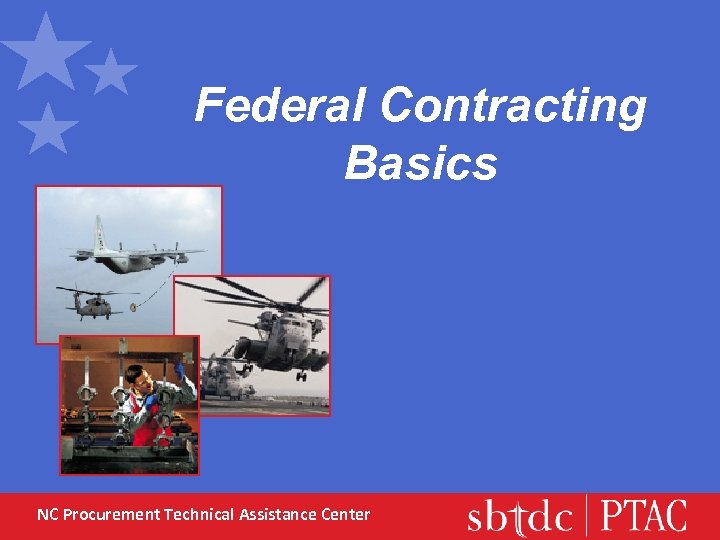 Federal Contracting Basics

NC Procurement Technical Assistance Center

sbtdc | PTAC